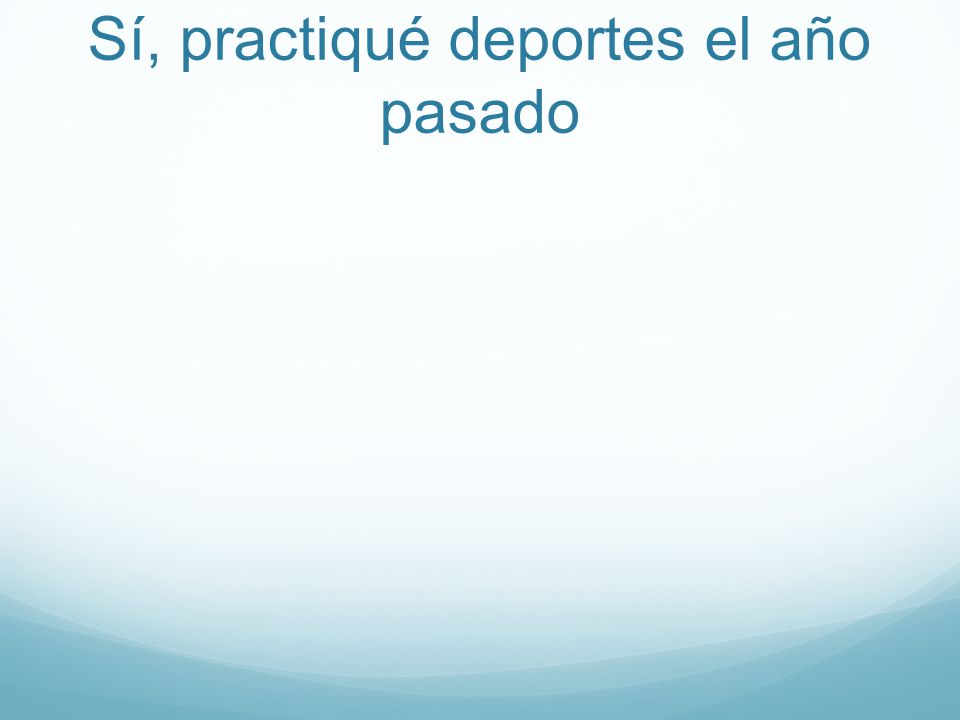 Sí, practiqué deportes el año pasado